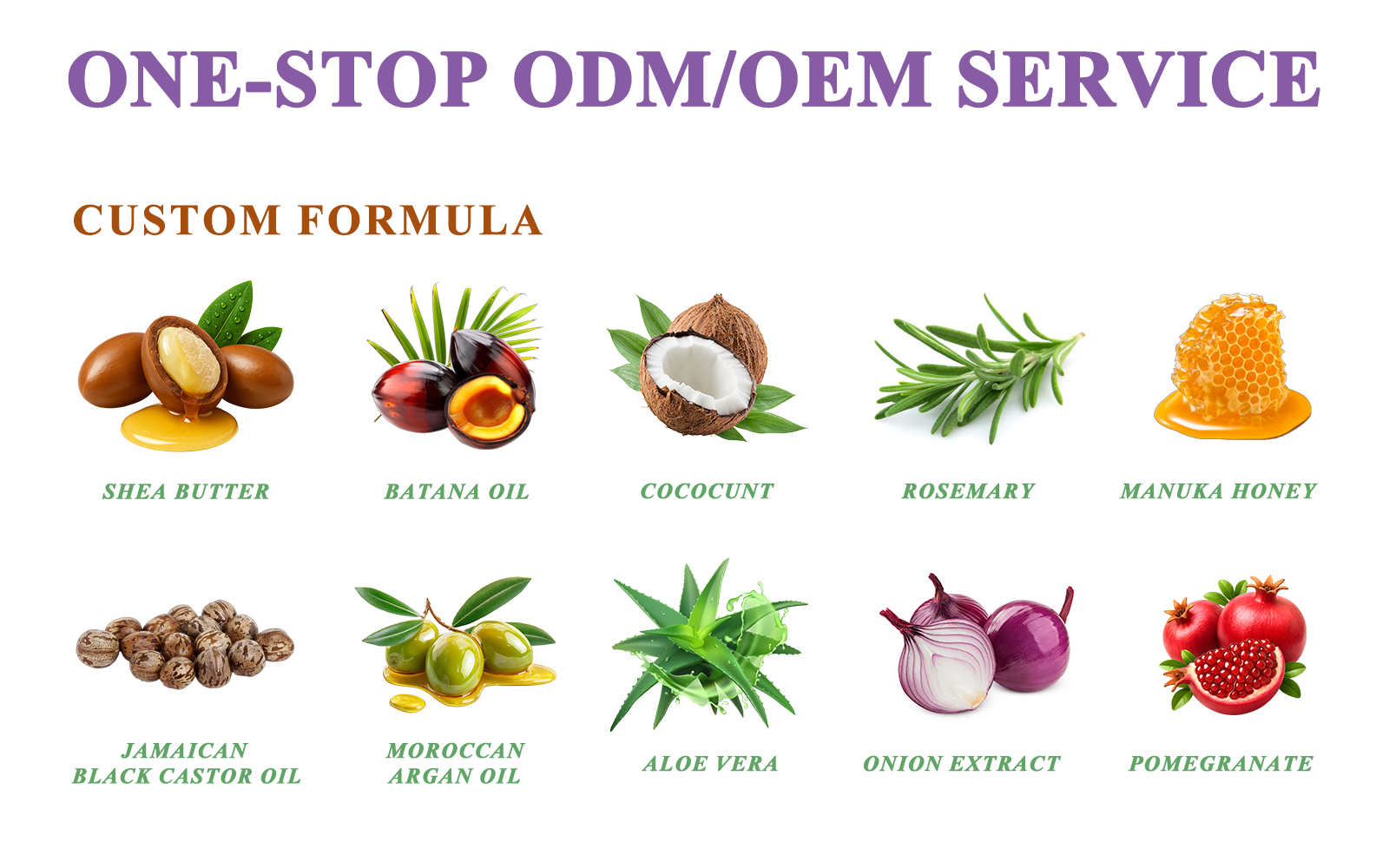 ONE-STOP ODM/OEM SERVICE

CUSTOM FORMULA

SHEA BUTTER

BATANA OIL

COCOCUNT

ROSEMARY

MANUKA HONEY

JAMAICAN BLACK CASTOR OIL

MOROCCAN ARGAN OIL

ALOE VERA

ONION EXTRACT

POMEGRANATE